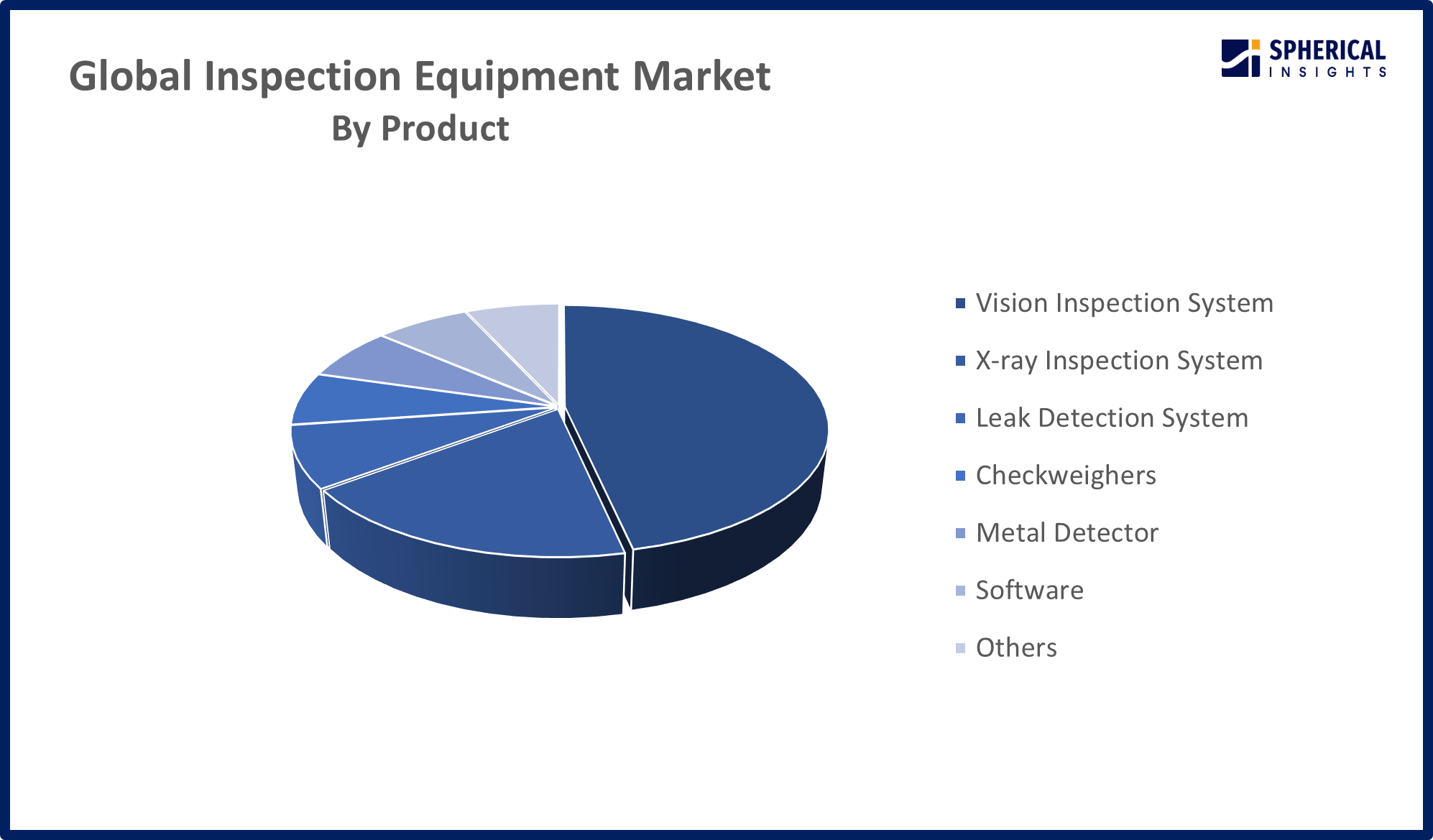 Global Inspection Equipment Market
By Product

SPHERICAL INSIGHTS

Vision Inspection System
X-ray Inspection System
Leak Detection System
Checkweighers
Metal Detector
Software
Others